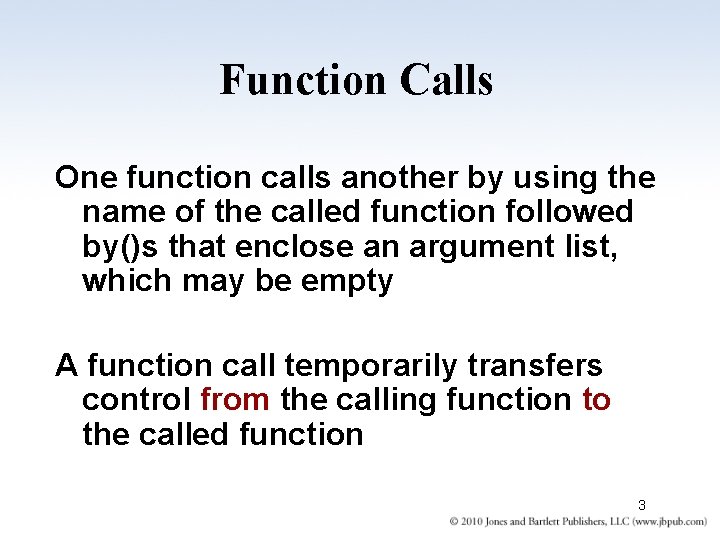 Function Calls

One function calls another by using the name of the called function followed by()s that enclose an argument list, which may be empty

A function call temporarily transfers control from the calling function to the called function

3

© 2010 Jones and Bartlett Publishers, LLC (www.jbpub.com)